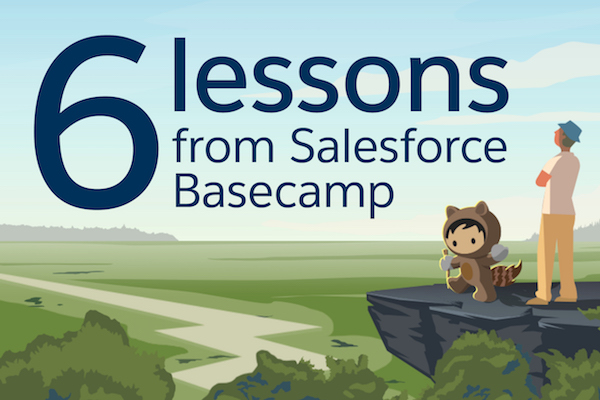 6 lessons from Salesforce Basecamp